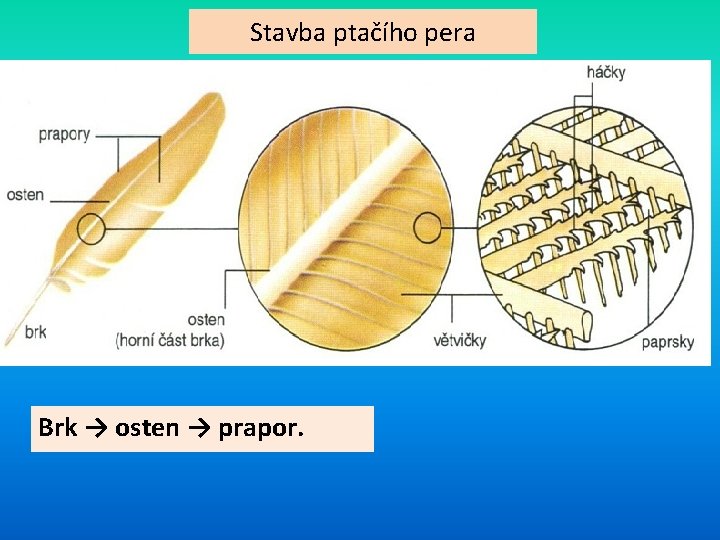 Stavba ptačího pera

prapory
osten
brk
osten
(horní část brka)
větvičky
háčky
paprsky

Brk → osten → prapor.